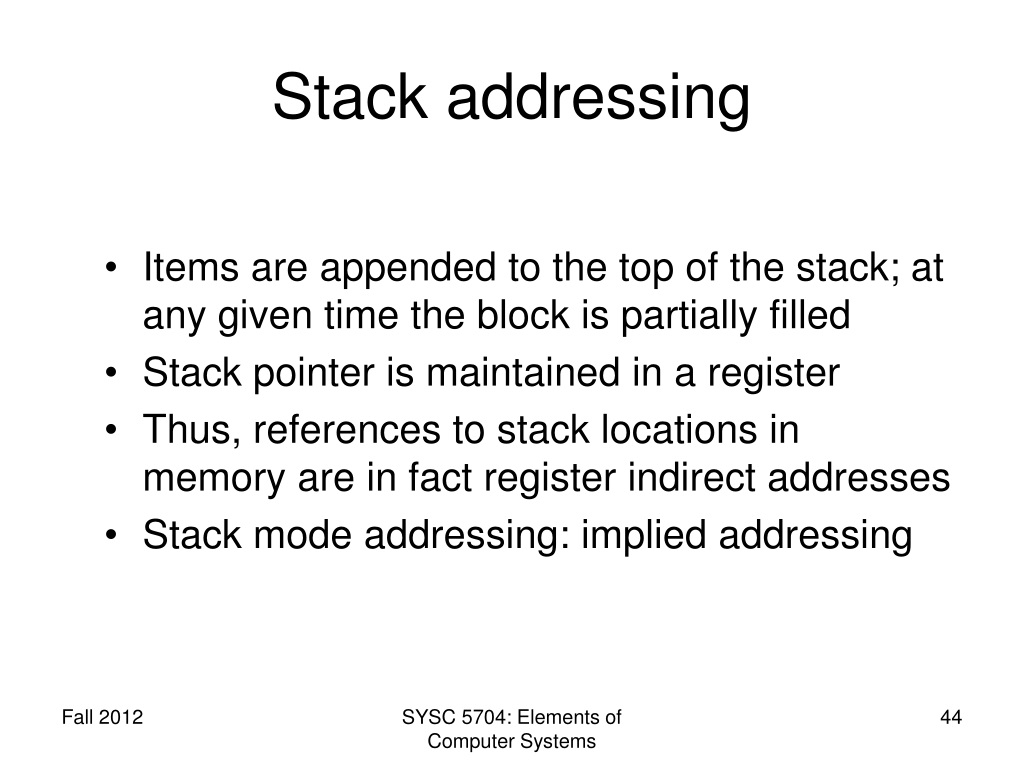 Stack addressing

• Items are appended to the top of the stack; at any given time the block is partially filled
• Stack pointer is maintained in a register
• Thus, references to stack locations in memory are in fact register indirect addresses
• Stack mode addressing: implied addressing

Fall 2012

SYSC 5704: Elements of Computer Systems

44